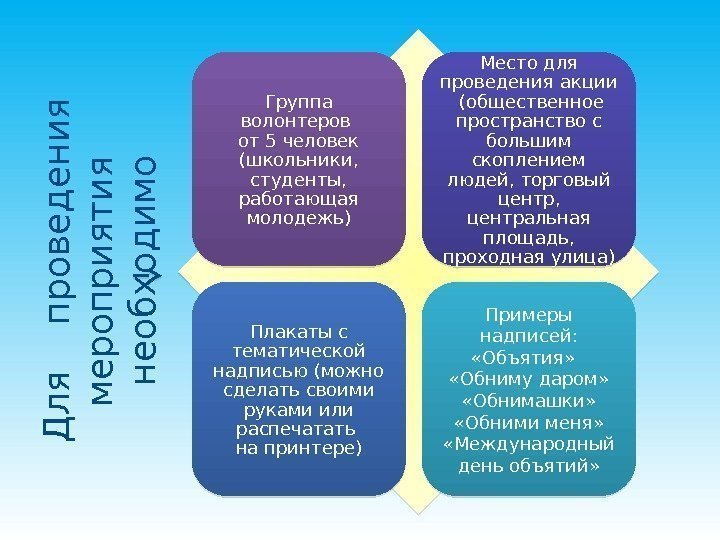 Для проведения мероприятия необходимо

Группа волонтеров от 5 человек (школьники, студенты, работающая молодежь)

Место для проведения акции (общественное пространство с большим скоплением людей, торговый центр, центральная площадь, проходная улица)

Плакаты с тематической надписью (можно сделать своими руками или распечатать на принтере)

Примеры надписей: «Объятия» «Обниму даром» «Обнимашки» «Обними меня» «Международный день объятий»